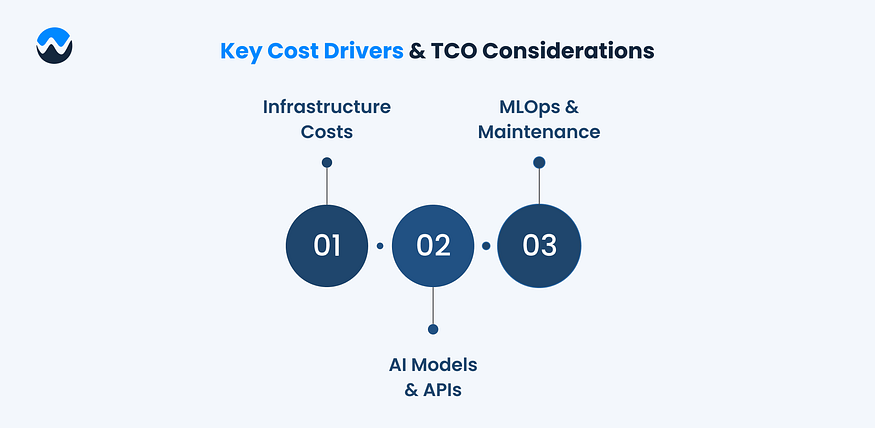 Key Cost Drivers & TCO Considerations

Infrastructure Costs

MLOps & Maintenance

01

02

03

AI Models & APIs